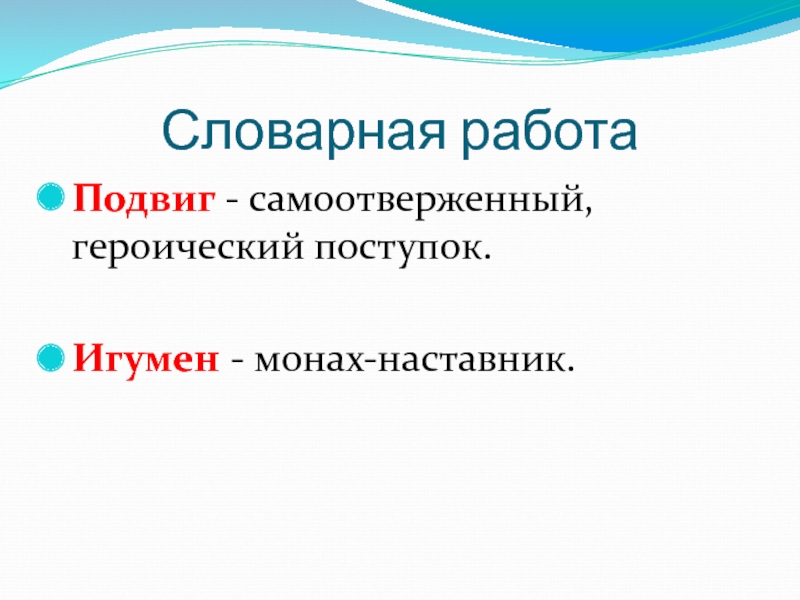 Словарная работа

Подвиг - самоотверженный, героический поступок.

Игумен - монах-наставник.